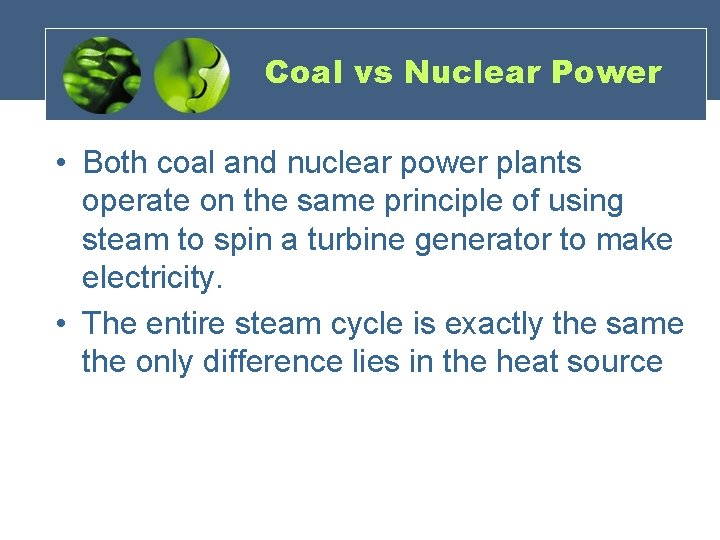 Coal vs Nuclear Power

• Both coal and nuclear power plants operate on the same principle of using steam to spin a turbine generator to make electricity.

• The entire steam cycle is exactly the same the only difference lies in the heat source